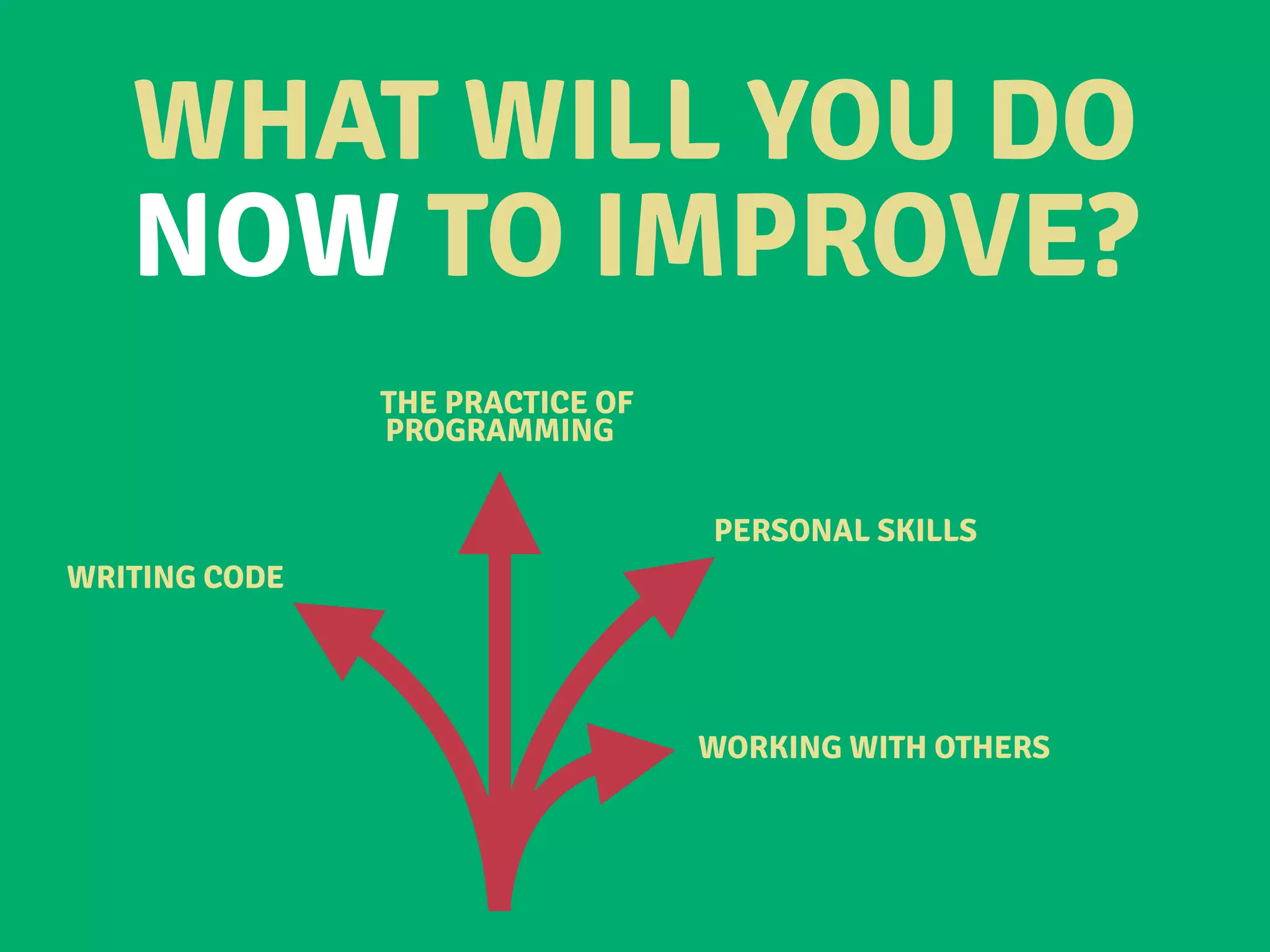 WHAT WILL YOU DO NOW TO IMPROVE?

THE PRACTICE OF PROGRAMMING

PERSONAL SKILLS

WRITING CODE

WORKING WITH OTHERS